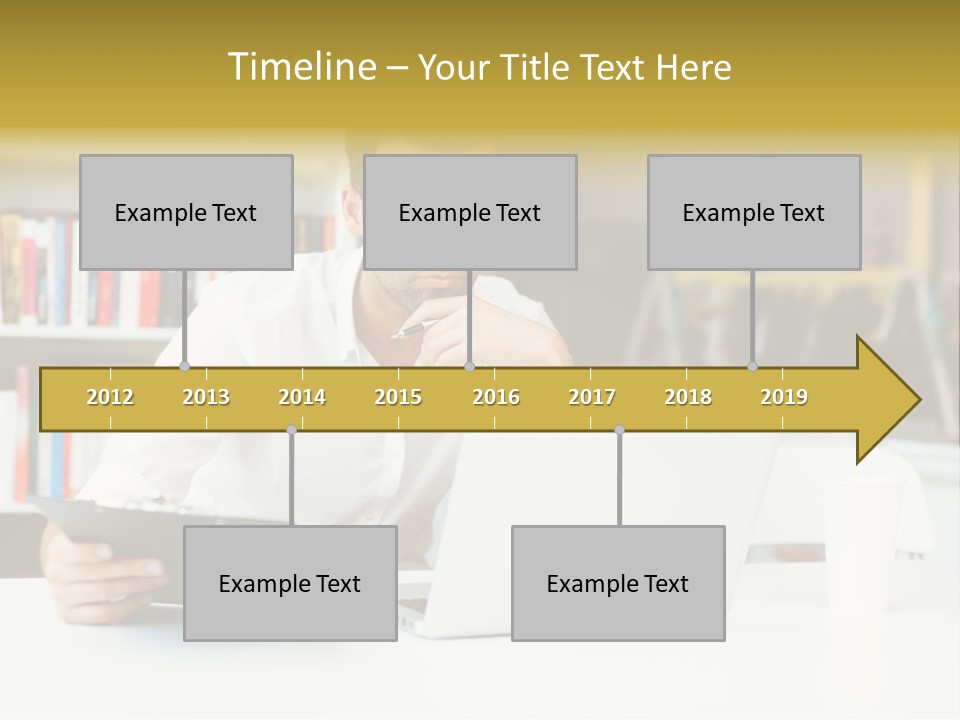 Timeline – Your Title Text Here

Example Text

Example Text

Example Text

2012 2013 2014 2015 2016 2017 2018 2019

Example Text

Example Text